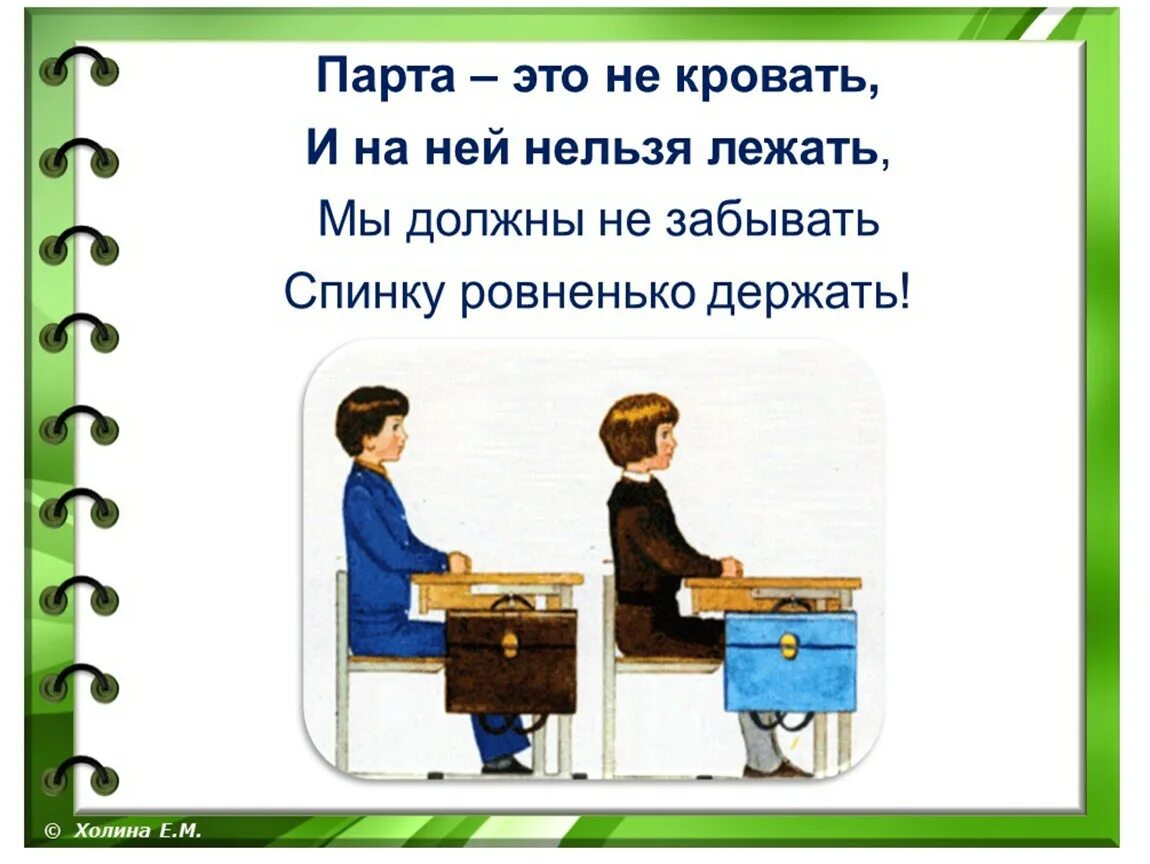 Парта – это не кровать,
И на ней нельзя лежать,
Мы должны не забывать
Спинку ровненько держать!

© Холина Е.М.